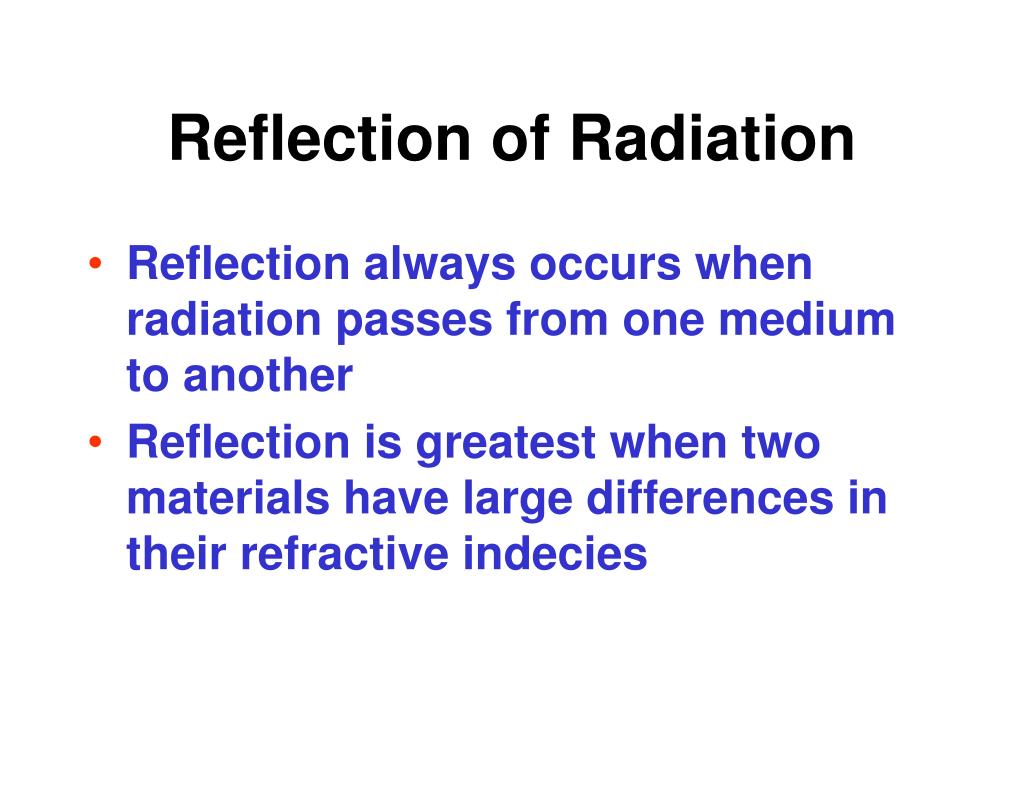 Reflection of Radiation

• Reflection always occurs when radiation passes from one medium to another
• Reflection is greatest when two materials have large differences in their refractive indecies